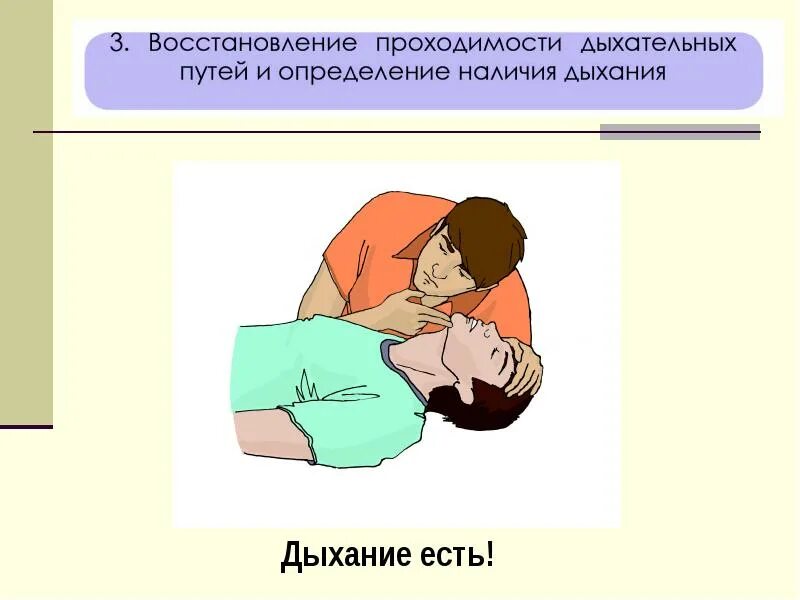 3. Восстановление проходимости дыхательных путей и определение наличия дыхания

Дыхание есть!